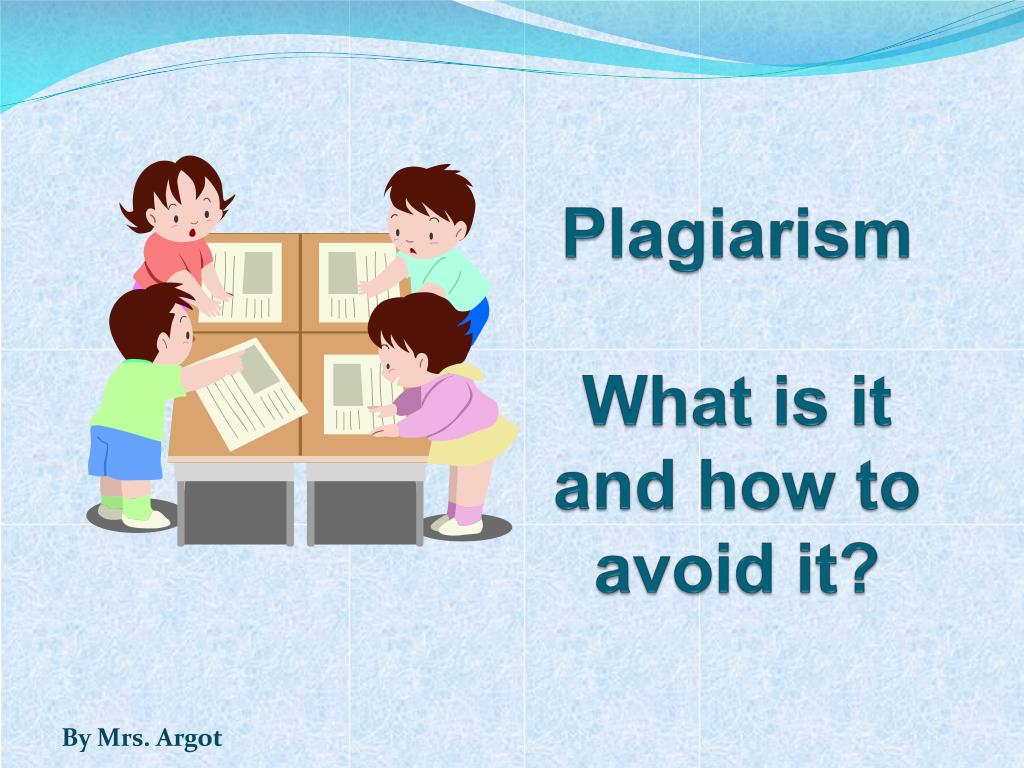 Plagiarism

What is it and how to avoid it?

By Mrs. Argot